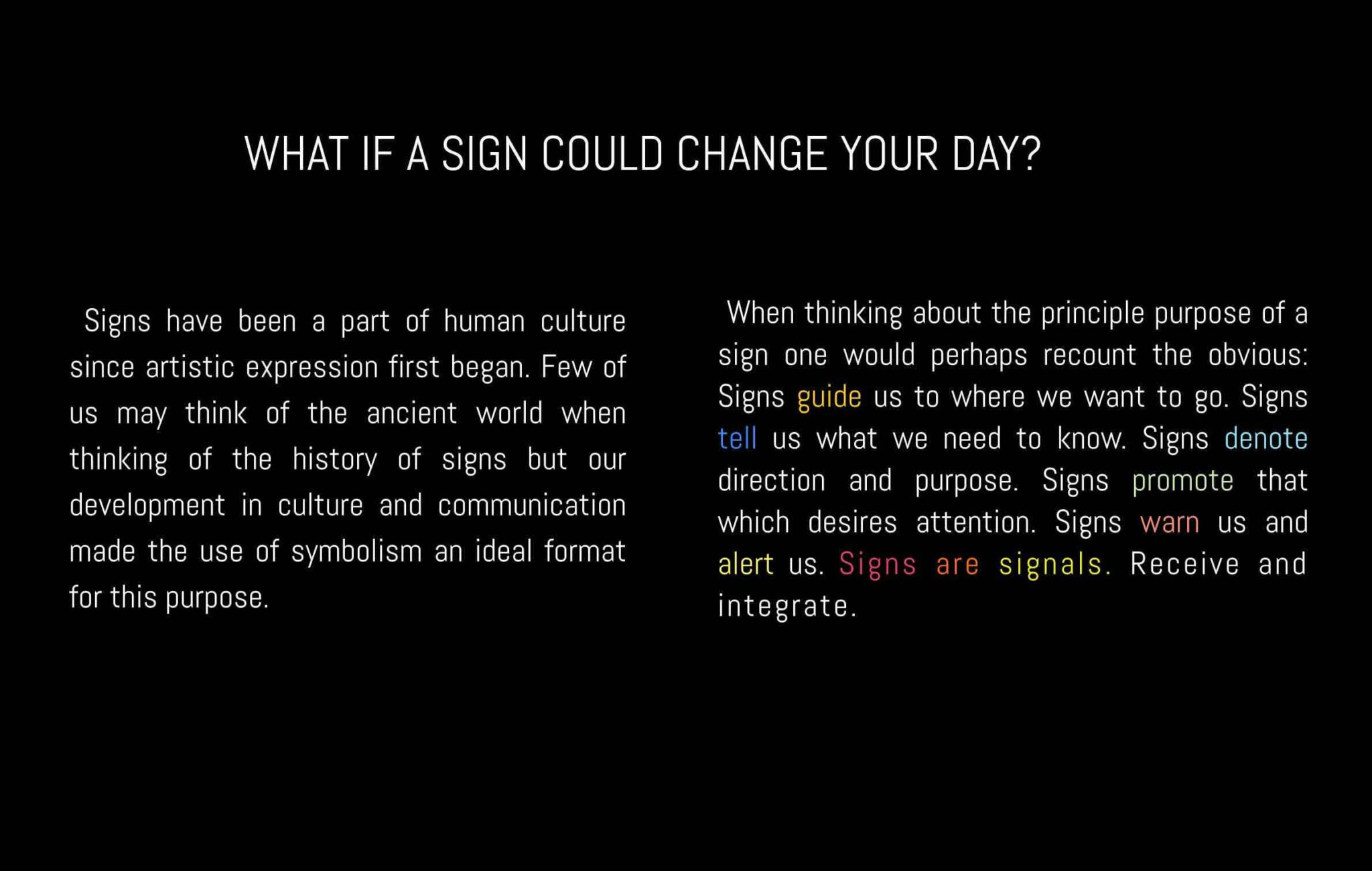 WHAT IF A SIGN COULD CHANGE YOUR DAY?

Signs have been a part of human culture since artistic expression first began. Few of us may think of the ancient world when thinking of the history of signs but our development in culture and communication made the use of symbolism an ideal format for this purpose.

When thinking about the principle purpose of a sign one would perhaps recount the obvious: Signs guide us to where we want to go. Signs tell us what we need to know. Signs denote direction and purpose. Signs promote that which desires attention. Signs warn us and alert us. Signs are signals. Receive and integrate.